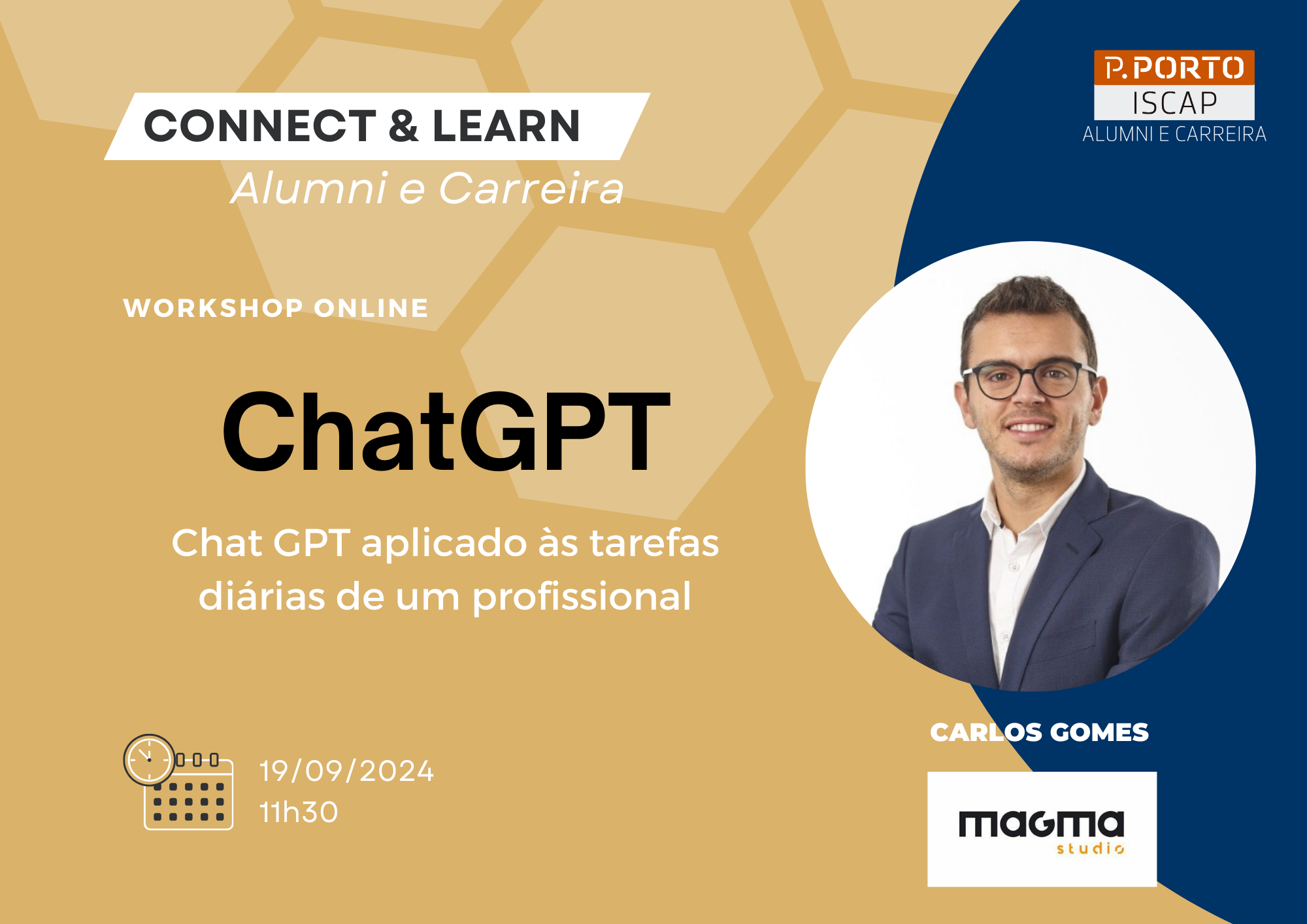 CONNECT & LEARN
Alumni e Carreira

P.PORTO
ISCAP
ALUMNI E CARREIRA

WORKSHOP ONLINE

ChatGPT

Chat GPT aplicado às tarefas diárias de um profissional

19/09/2024
11h30

CARLOS GOMES

magma
studio